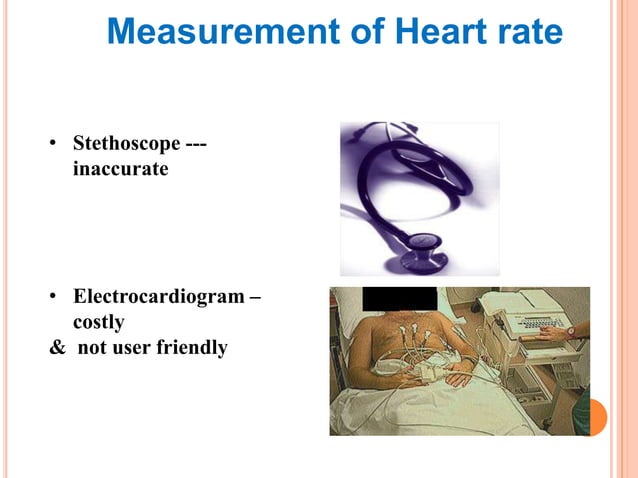 Measurement of Heart rate

• Stethoscope --- inaccurate

• Electrocardiogram – costly
& not user friendly